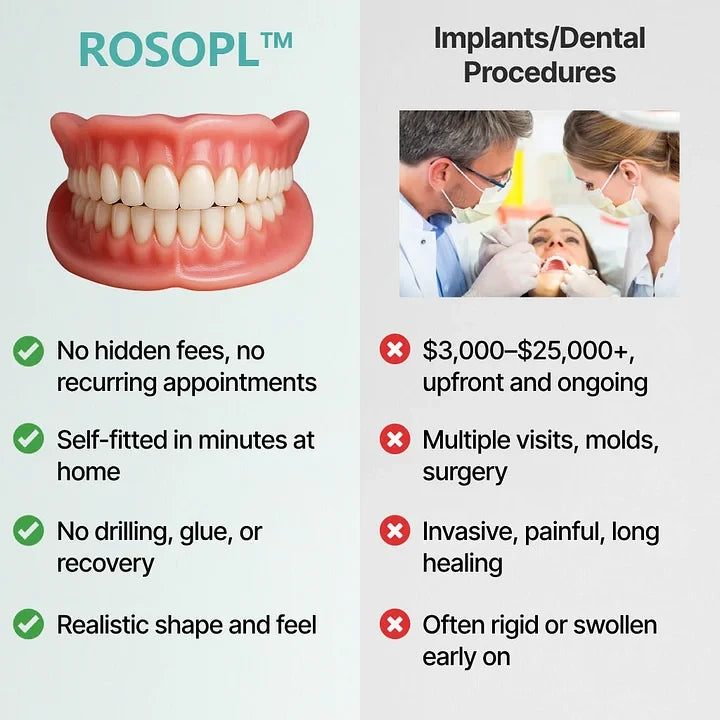 ROSOPL™

No hidden fees, no recurring appointments

Self-fitted in minutes at home

No drilling, glue, or recovery

Realistic shape and feel

Implants/Dental Procedures

$3,000–$25,000+, upfront and ongoing

Multiple visits, molds, surgery

Invasive, painful, long healing

Often rigid or swollen early on